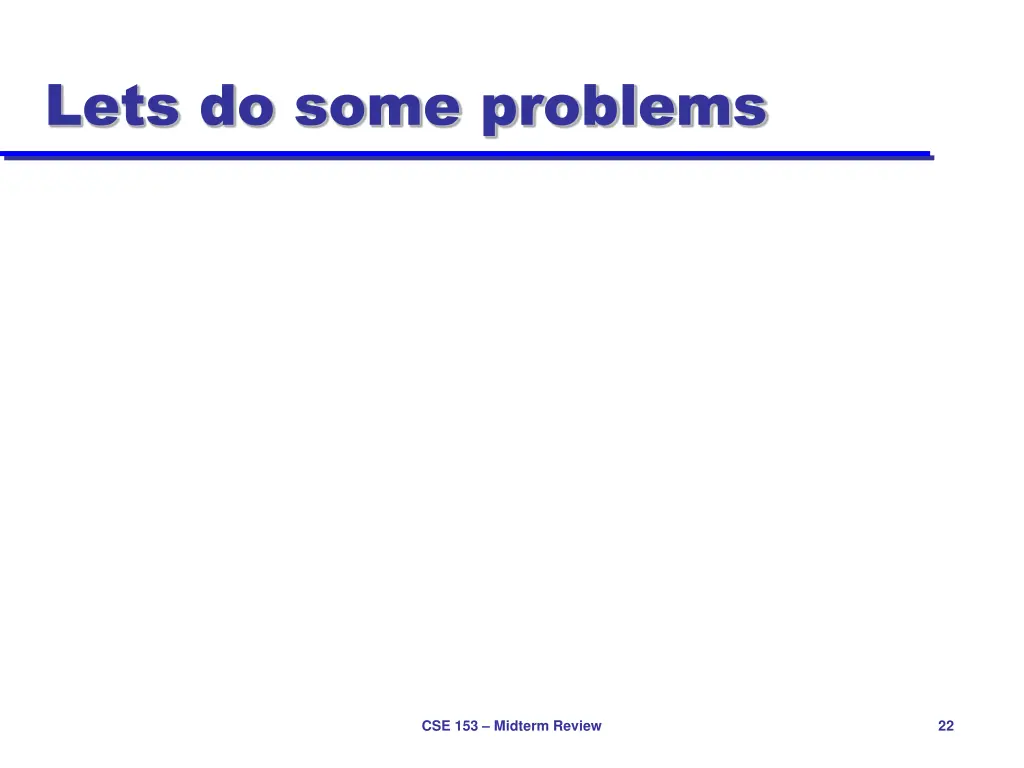 Lets do some problems

CSE 153 – Midterm Review

22